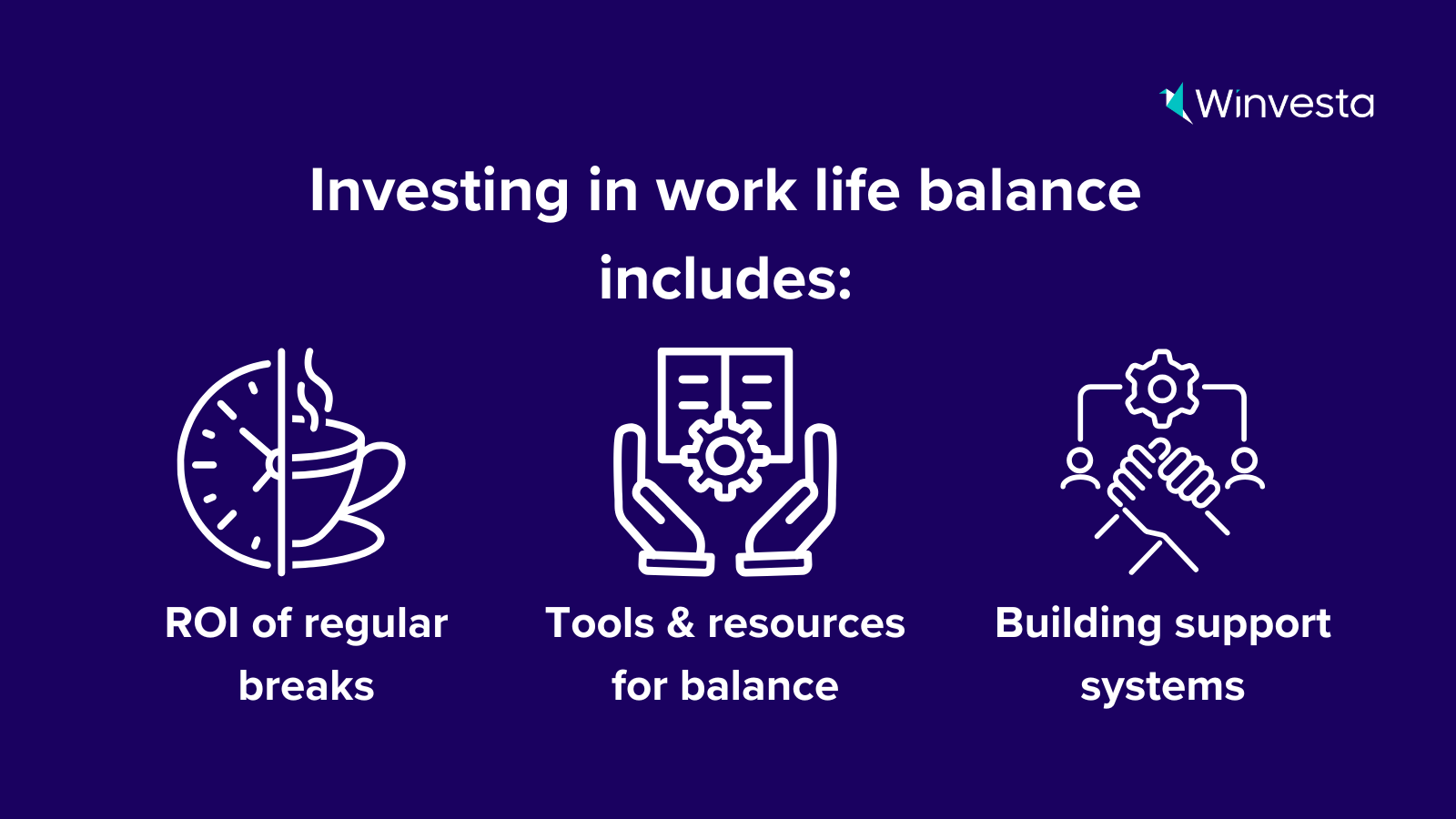 Winvesta

Investing in work life balance includes:

ROI of regular breaks

Tools & resources for balance

Building support systems